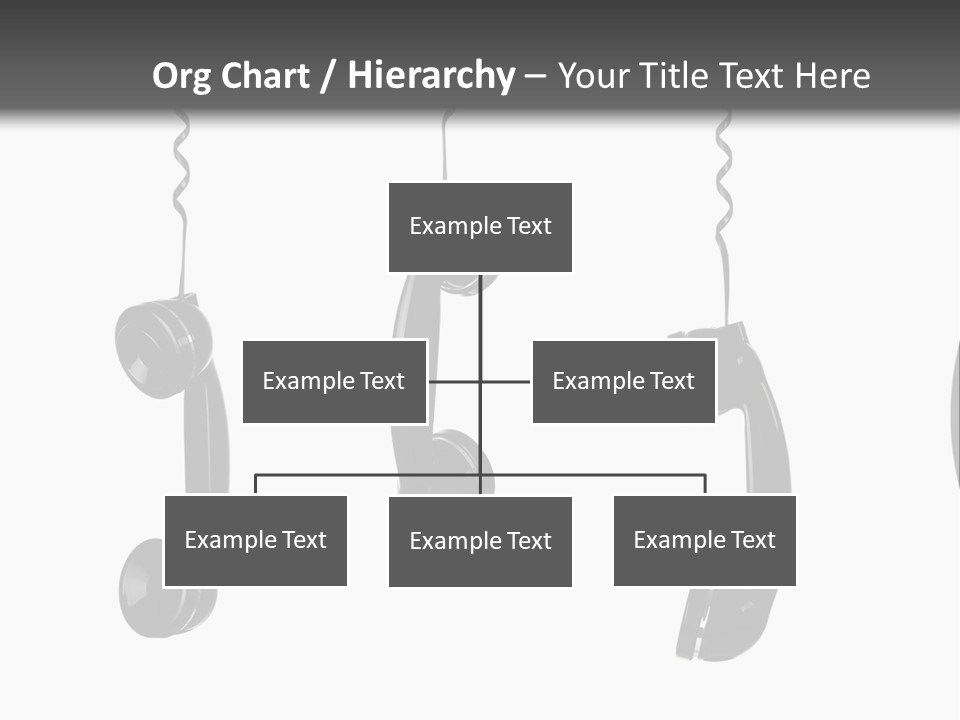 Org Chart / Hierarchy – Your Title Text Here

Example Text

Example Text

Example Text

Example Text

Example Text

Example Text